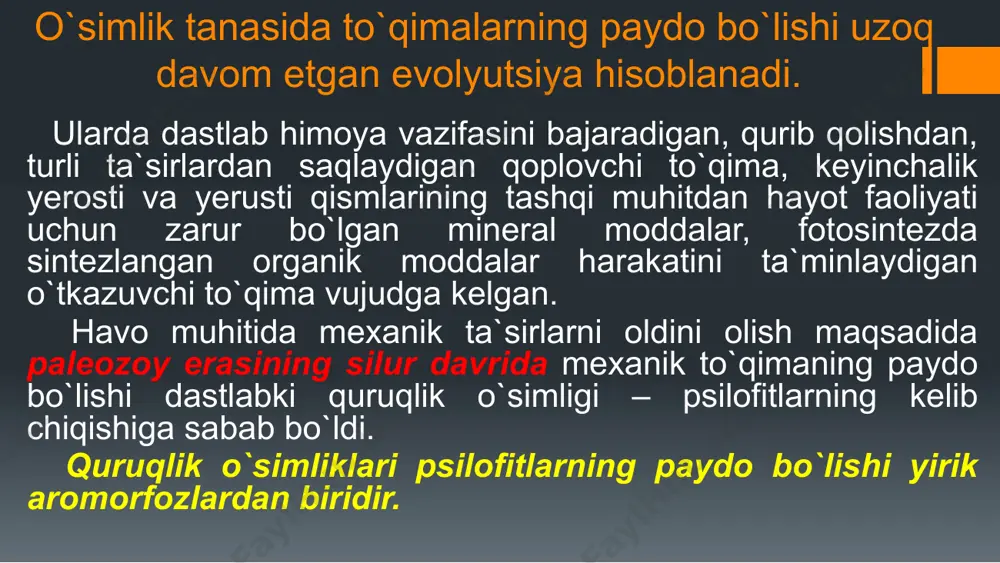 O`simlik tanasida to`qimalarning paydo bo`lishi uzoq davom etgan evolyutsiya hisoblanadi.

Ularda dastlab himoya vazifasini bajaradigan, qurib qolishdan, turli ta`sirlardan saqlaydigan qoplovchi to`qima, keyinchalik yerosti va yerusti qismlarining tashqi muhitdan hayot faoliyati uchun zarur bo`lgan mineral moddalar, fotosintezda sintezlangan organik moddalar harakatini ta`minlaydigan o`tkazuvchi to`qima vujudga kelgan.

Havo muhitida mexanik ta`sirlarni oldini olish maqsadida paleozoy erasining silur davrida mexanik to`qimaning paydo bo`lishi dastlabki quruqlik o`simligi – psilofitlarning kelib chiqishiga sabab bo`ldi.

Quruqlik o`simliklari psilofitlarning paydo bo`lishi yirik aromorfozlardan biridir.